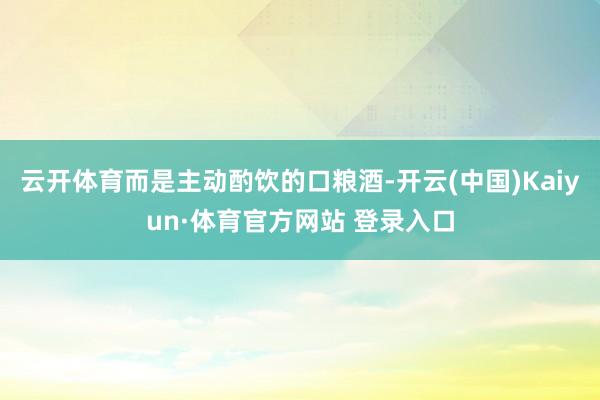 云开体育而是主动酌饮的口粮酒-开云(中国)Kaiyun·体育官方网站 登录入口